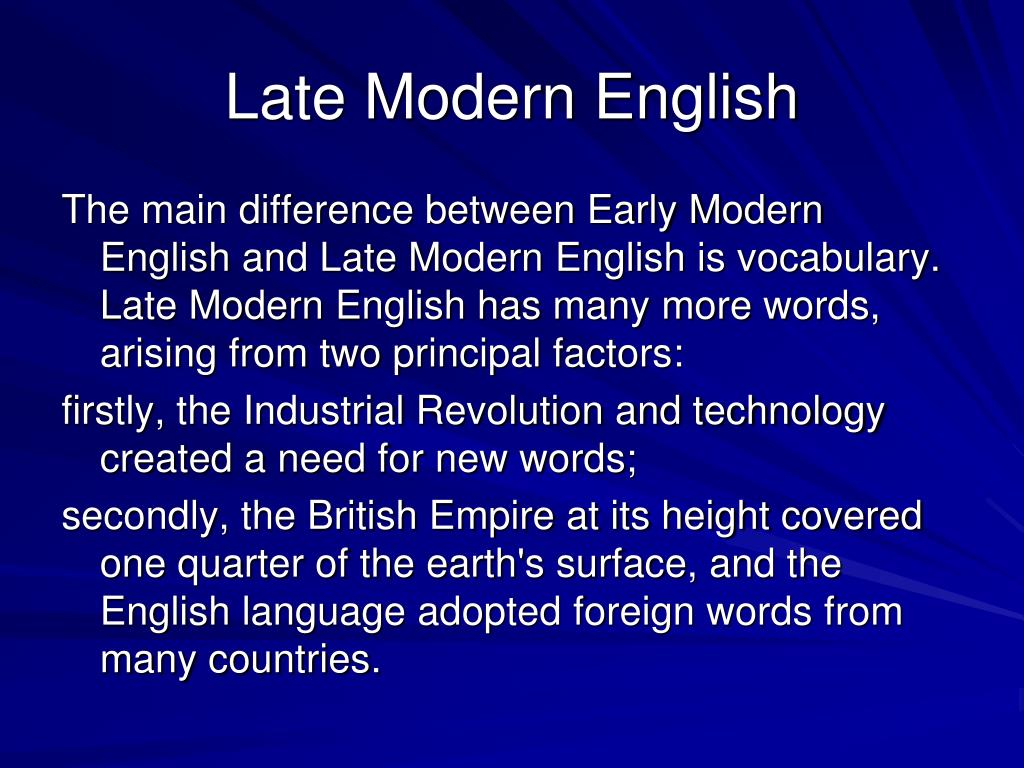 Late Modern English

The main difference between Early Modern English and Late Modern English is vocabulary. Late Modern English has many more words, arising from two principal factors:

firstly, the Industrial Revolution and technology created a need for new words;

secondly, the British Empire at its height covered one quarter of the earth's surface, and the English language adopted foreign words from many countries.